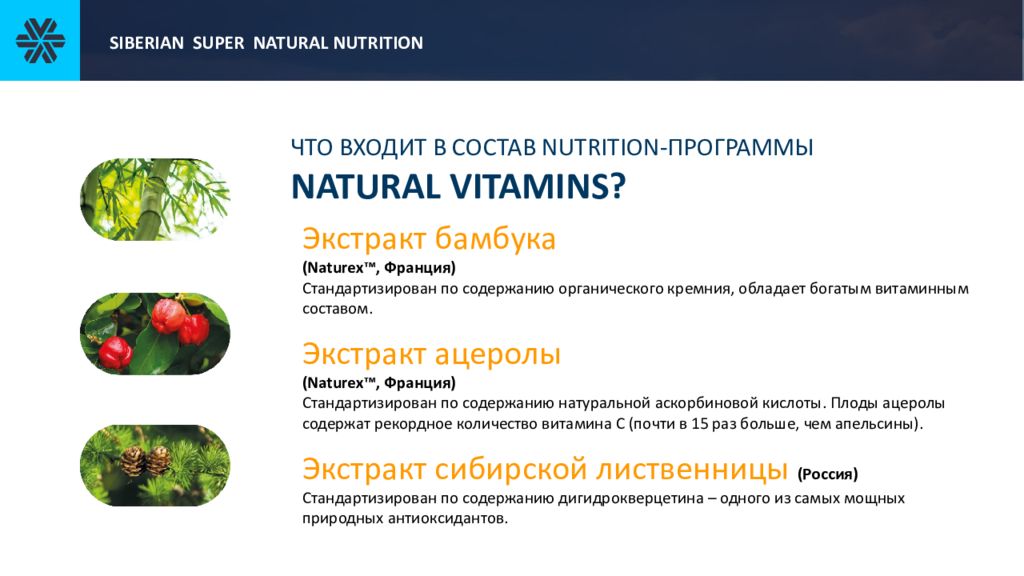 SIBERIAN SUPER NATURAL NUTRITION

ЧТО ВХОДИТ В СОСТАВ NUTRITION-ПРОГРАММЫ
NATURAL VITAMINS?

Экстракт бамбука
(Naturex™, Франция)
Стандартизирован по содержанию органического кремния, обладает богатым витаминным составом.

Экстракт ацеролы
(Naturex™, Франция)
Стандартизирован по содержанию натуральной аскорбиновой кислоты. Плоды ацеролы содержат рекордное количество витамина С (почти в 15 раз больше, чем апельсины).

Экстракт сибирской лиственницы (Россия)
Стандартизирован по содержанию дигидрокверцетина – одного из самых мощных природных антиоксидантов.